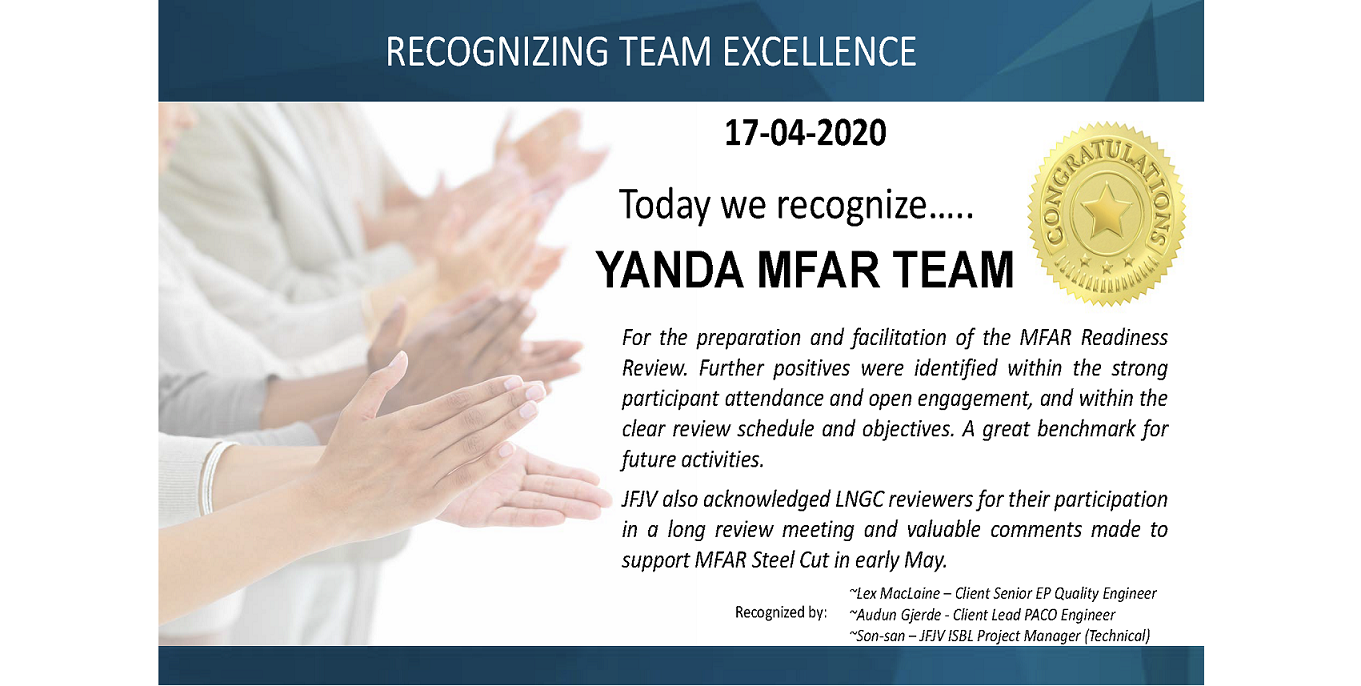 RECOGNIZING TEAM EXCELLENCE

17-04-2020

Today we recognize…..

YANDA MFAR TEAM

CONGRATULATIONS

For the preparation and facilitation of the MFAR Readiness Review. Further positives were identified within the strong participant attendance and open engagement, and within the clear review schedule and objectives. A great benchmark for future activities.

JFJV also acknowledged LNGC reviewers for their participation in a long review meeting and valuable comments made to support MFAR Steel Cut in early May.

Recognized by:
~Lex MacLaine – Client Senior EP Quality Engineer
~Audun Gjerde - Client Lead PACO Engineer
~Son-san – JFJV ISBL Project Manager (Technical)